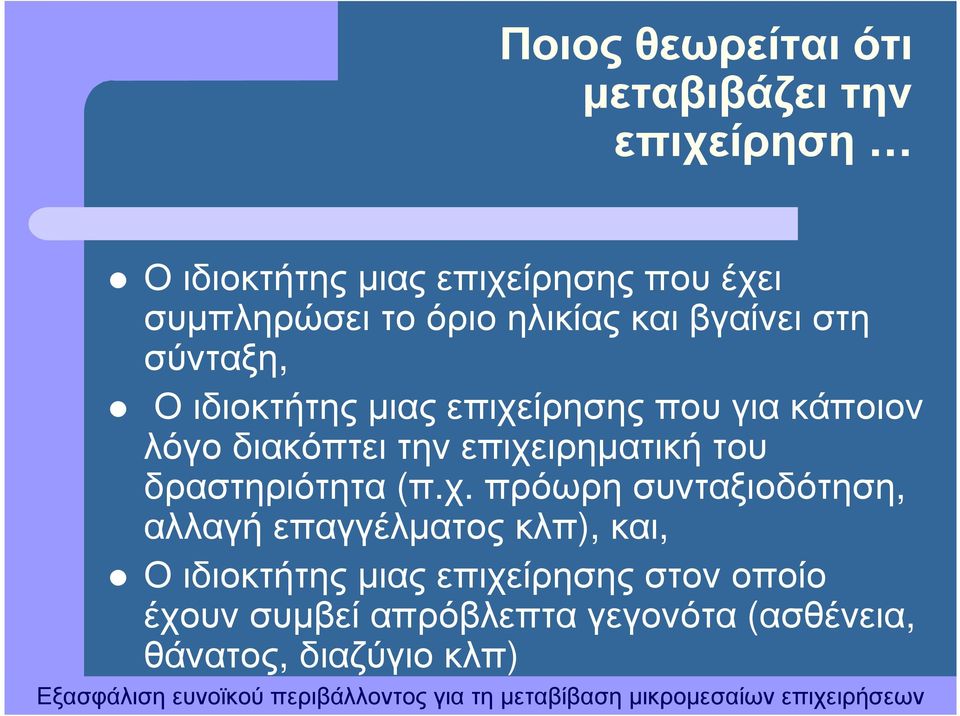 Ποιος θεωρείται ότι μεταβιβάζει την επιχείρηση …

- Ο ιδιοκτήτης μιας επιχείρησης που έχει συμπληρώσει το όριο ηλικίας και βγαίνει στη σύνταξη,
- Ο ιδιοκτήτης μιας επιχείρησης που για κάποιον λόγο διακόπτει την επιχειρηματική του δραστηριότητα (π.χ. πρόωρη συνταξιοδότηση, αλλαγή επαγγέλματος κλπ), και,
- Ο ιδιοκτήτης μιας επιχείρησης στον οποίο έχουν συμβεί απρόβλεπτα γεγονότα (ασθένεια, θάνατος, διαζύγιο κλπ)

Εξασφάλιση ευνοϊκού περιβάλλοντος για τη μεταβίβαση μικρομεσαίων επιχειρήσεων